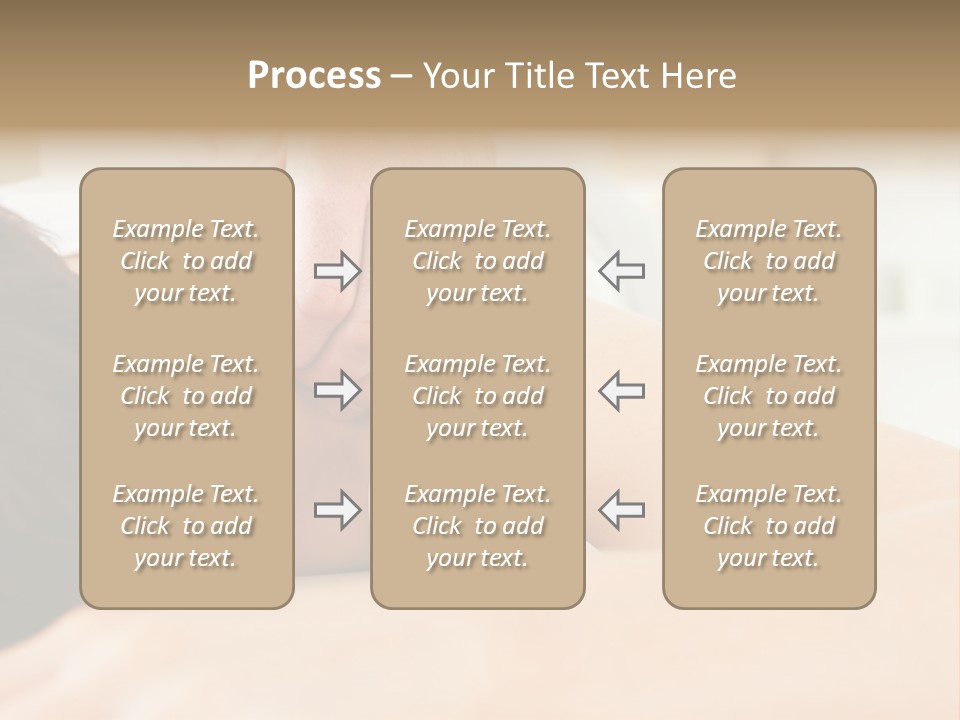 Process – Your Title Text Here

Example Text. Click to add your text.

Example Text. Click to add your text.

Example Text. Click to add your text.

Example Text. Click to add your text.

Example Text. Click to add your text.

Example Text. Click to add your text.

Example Text. Click to add your text.

Example Text. Click to add your text.

Example Text. Click to add your text.